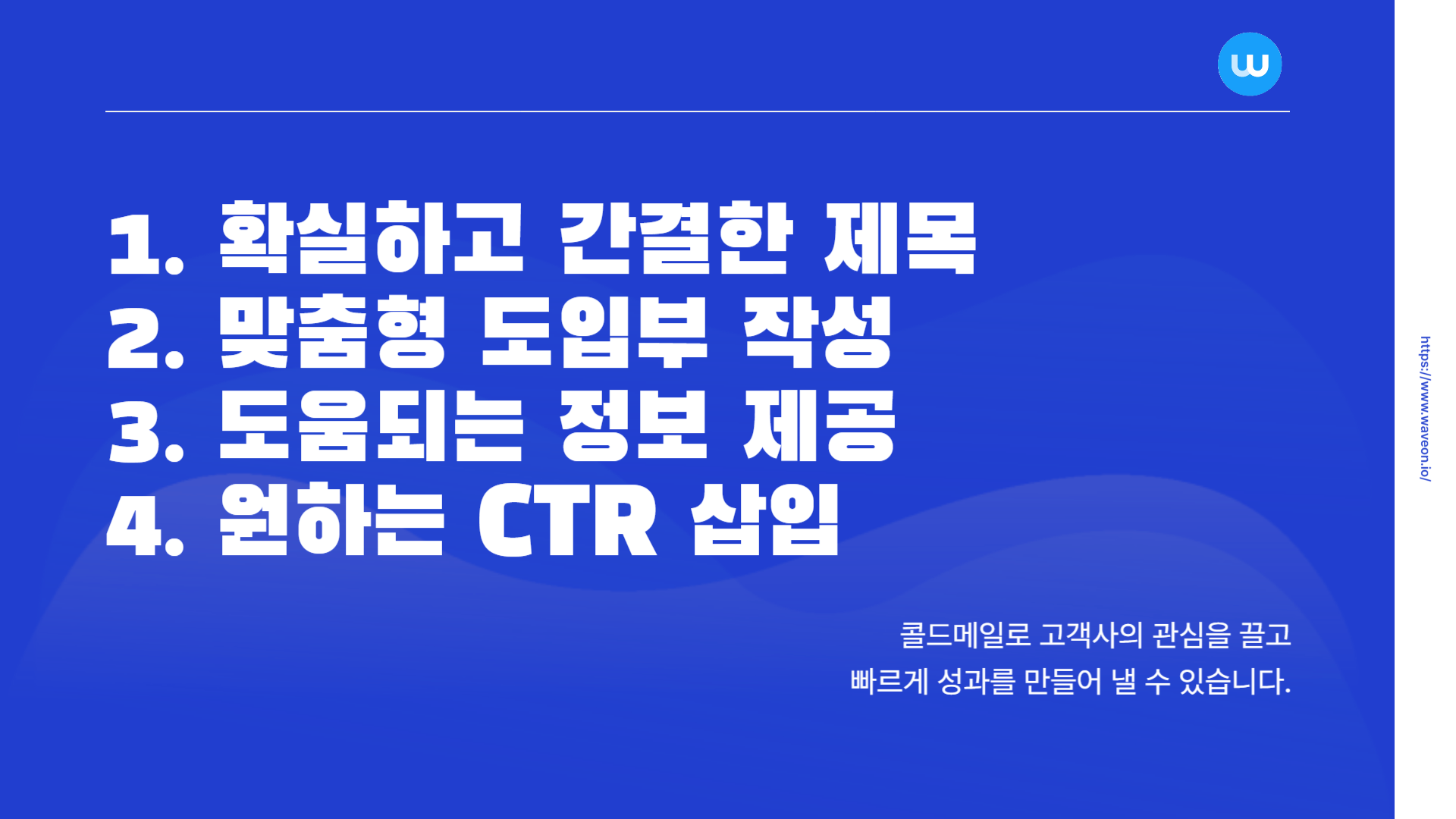 w

1. 확실하고 간결한 제목
2. 맞춤형 도입부 작성
3. 도움되는 정보 제공
4. 원하는 CTR 삽입

콜드메일로 고객사의 관심을 끌고
빠르게 성과를 만들어 낼 수 있습니다.

https://www.waveon.io/